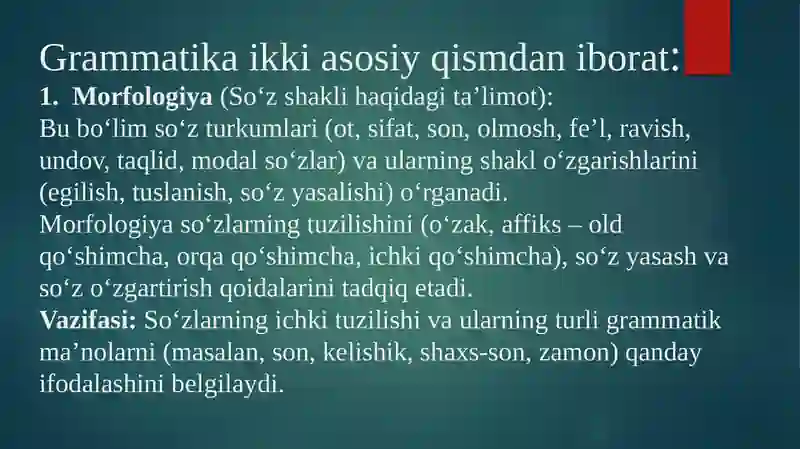 Grammatika ikki asosiy qismdan iborat:
1. Morfologiya (So‘z shakli haqidagi ta’limot):
Bu bo‘lim so‘z turkumlari (ot, sifat, son, olmosh, fe’l, ravish, undov, taqlid, modal so‘zlar) va ularning shakl o‘zgarishlarini (egilish, tuslanish, so‘z yasalishi) o‘rganadi.
Morfologiya so‘zlarning tuzilishini (o‘zak, affiks – old qo‘shimcha, orqa qo‘shimcha, ichki qo‘shimcha), so‘z yasash va so‘z o‘zgartirish qoidalarini tadqiq etadi.
Vazifasi: So‘zlarning ichki tuzilishi va ularning turli grammatik ma’nolarni (masalan, son, kelishik, shaxs-son, zamon) qanday ifodalashini belgilaydi.